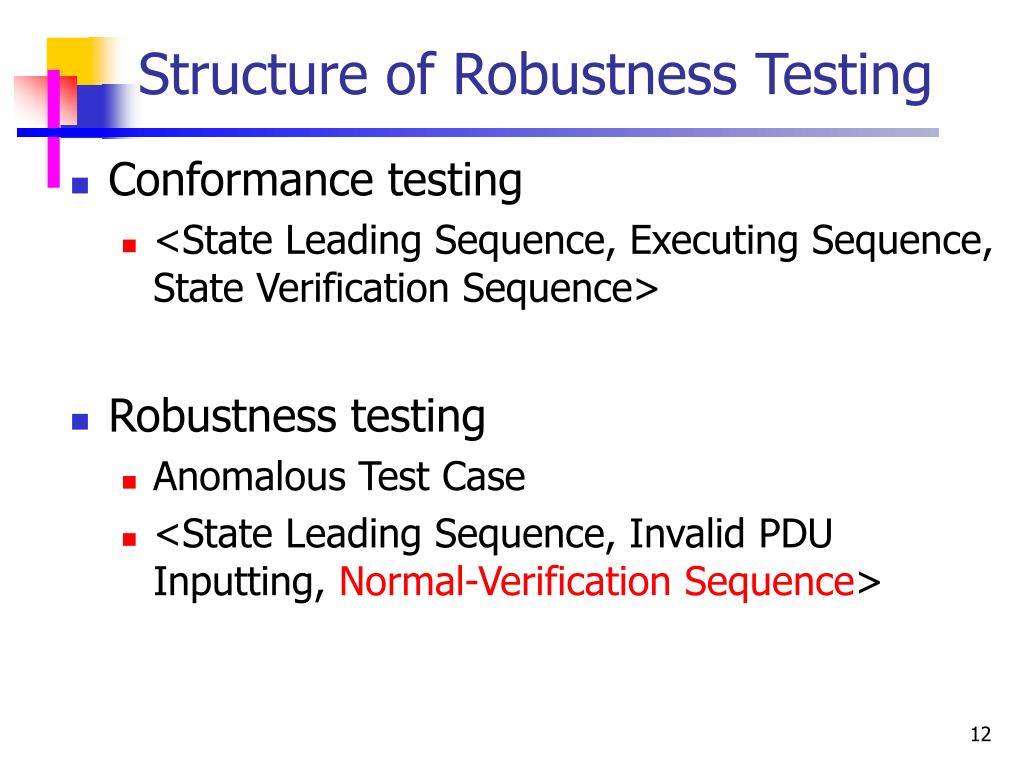 Structure of Robustness Testing

Conformance testing

<State Leading Sequence, Executing Sequence, State Verification Sequence>

Robustness testing

Anomalous Test Case

<State Leading Sequence, Invalid PDU Inputting, Normal-Verification Sequence>

12